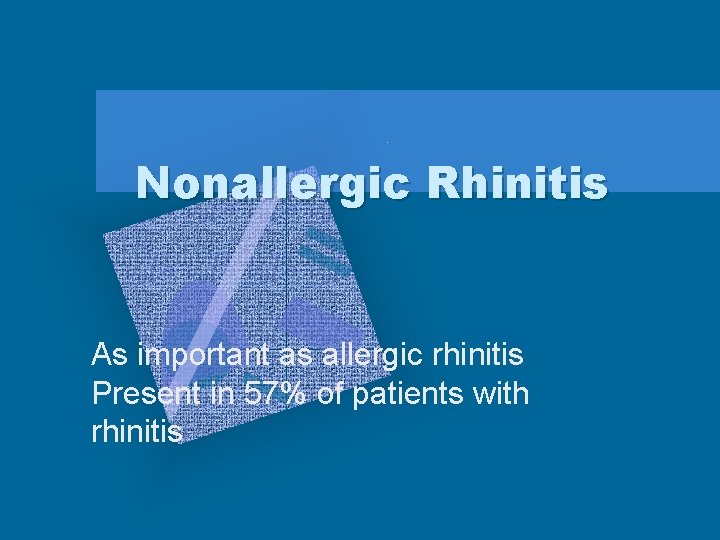 Nonallergic Rhinitis

As important as allergic rhinitis
Present in 57% of patients with rhinitis